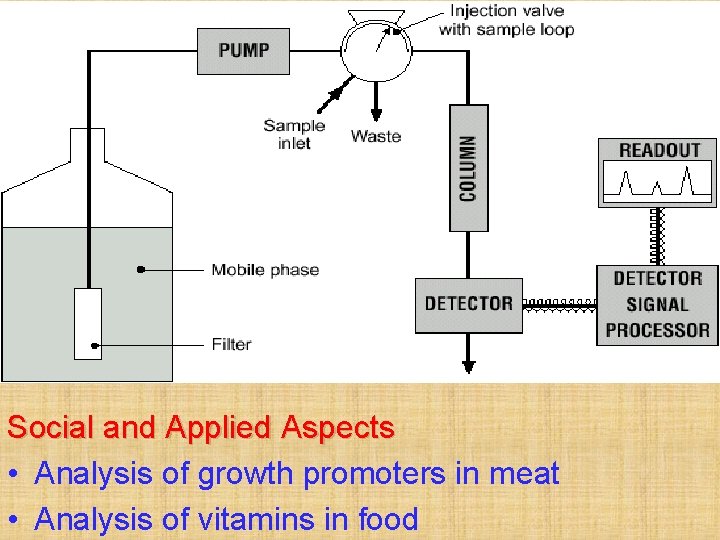 PUMP

Injection valve with sample loop

Sample inlet

Waste

COLUMN

READOUT

Mobile phase

Filter

DETECTOR

DETECTOR SIGNAL PROCESSOR

Social and Applied Aspects

• Analysis of growth promoters in meat

• Analysis of vitamins in food